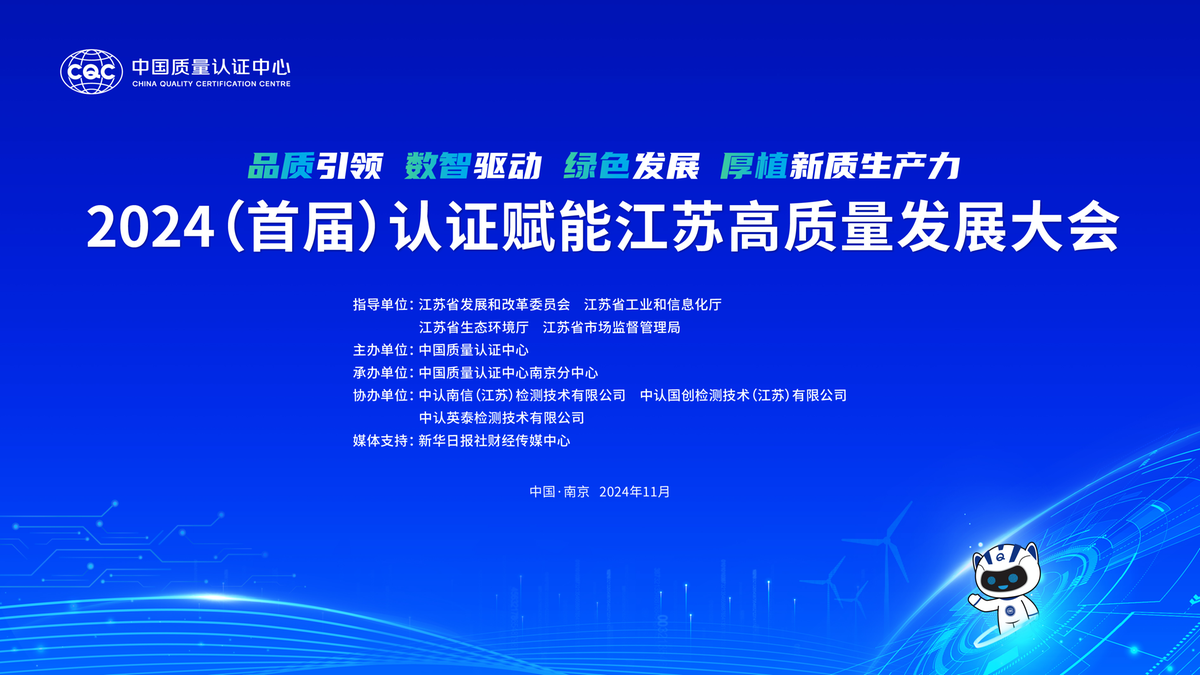 CQC 中国质量认证中心
CHINA QUALITY CERTIFICATION CENTRE

品质引领 数智驱动 绿色发展 厚植新质生产力

2024（首届）认证赋能江苏高质量发展大会

指导单位：江苏省发展和改革委员会 江苏省工业和信息化厅
江苏省生态环境厅 江苏省市场监督管理局
主办单位：中国质量认证中心
承办单位：中国质量认证中心南京分中心
协办单位：中认南信（江苏）检测技术有限公司 中认国创检测技术（江苏）有限公司
中认英泰检测技术有限公司
媒体支持：新华日报社财经传媒中心

中国·南京 2024年11月